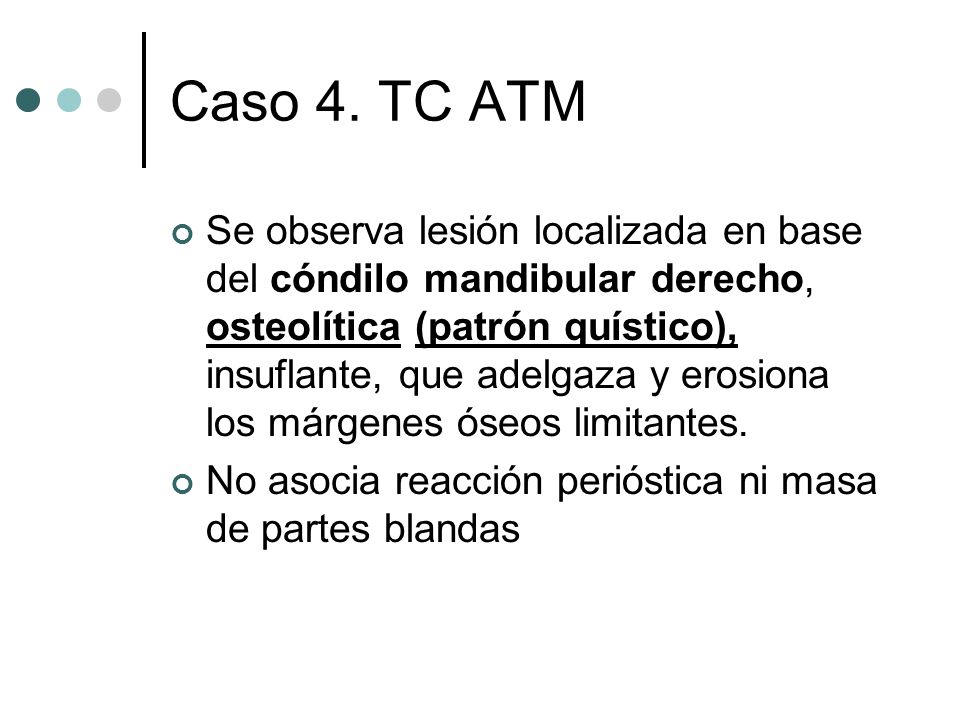 Caso 4. TC ATM

Se observa lesión localizada en base del cóndilo mandibular derecho, osteolítica (patrón quístico), insuflante, que adelgaza y erosiona los márgenes óseos limitantes.

No asocia reacción perióstica ni masa de partes blandas